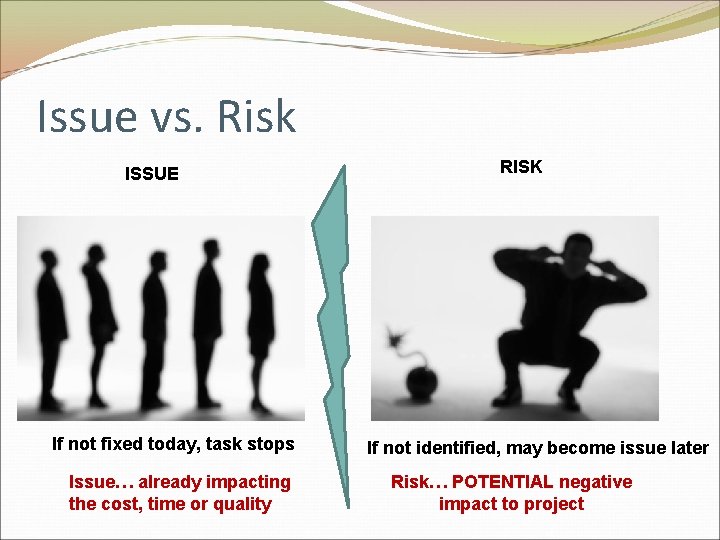 Issue vs. Risk

ISSUE

If not fixed today, task stops

Issue… already impacting the cost, time or quality

RISK

If not identified, may become issue later

Risk… POTENTIAL negative impact to project